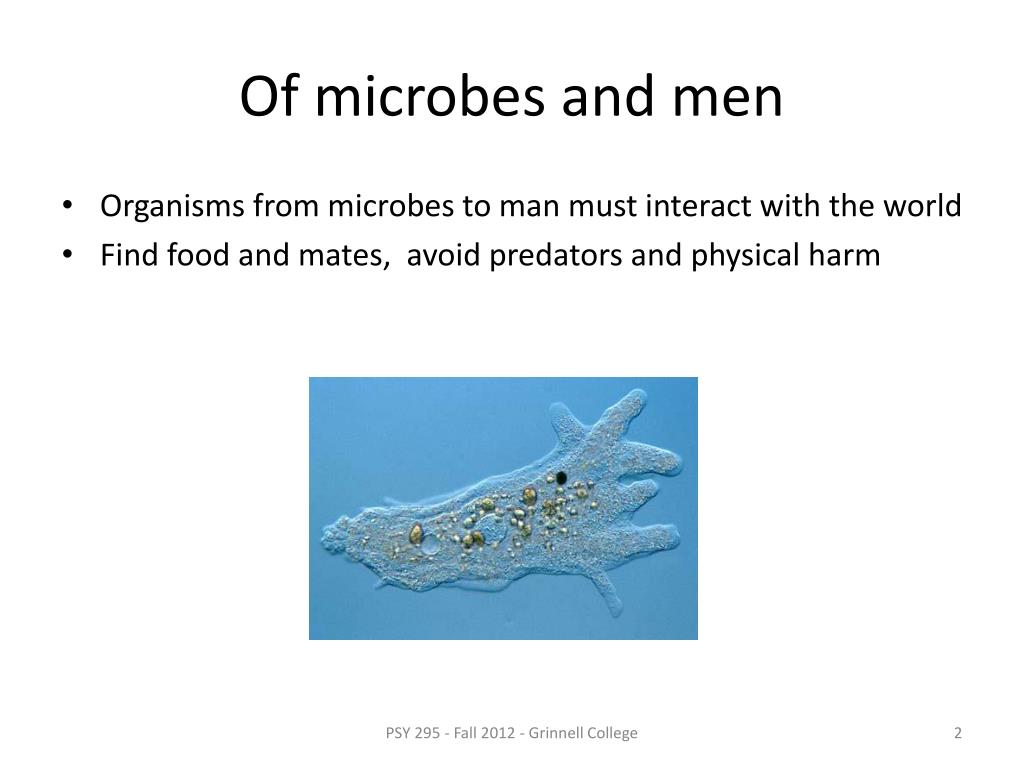 Of microbes and men

• Organisms from microbes to man must interact with the world
• Find food and mates,  avoid predators and physical harm

PSY 295 - Fall 2012 - Grinnell College

2